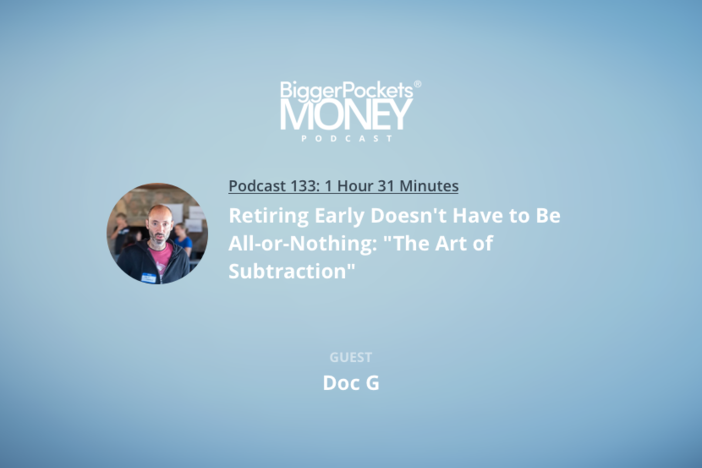 BiggerPockets®
MONEY
PODCAST

Podcast 133: 1 Hour 31 Minutes

Retiring Early Doesn't Have to Be All-or-Nothing: "The Art of Subtraction"

GUEST

Doc G